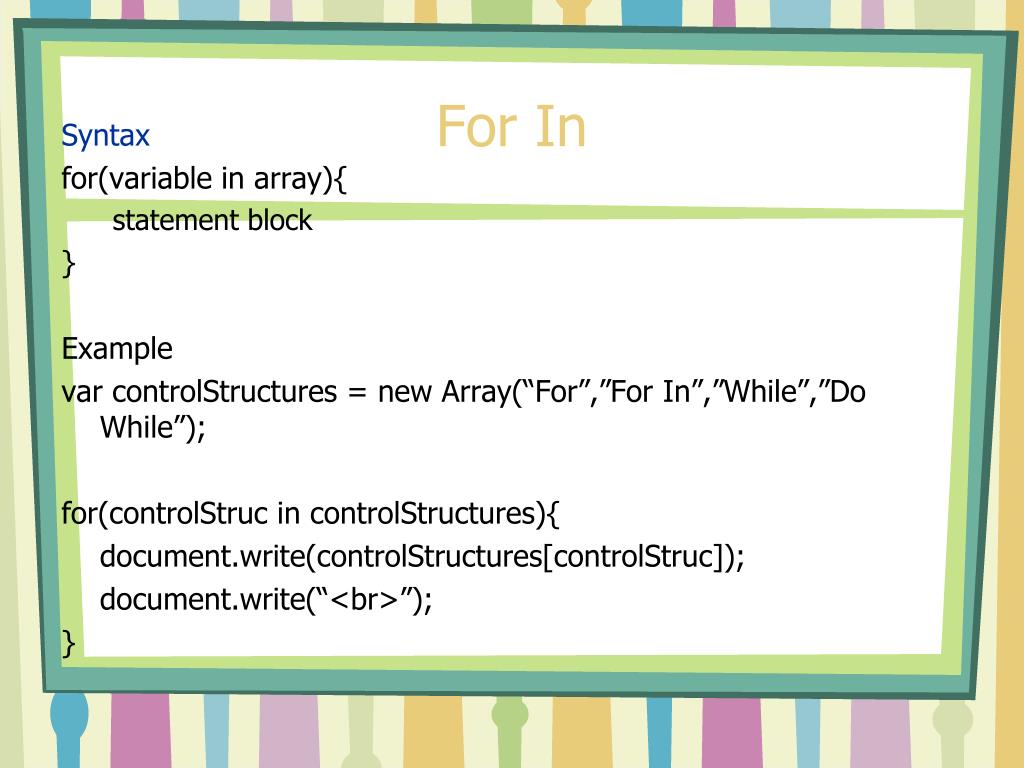 For In

Syntax
for(variable in array){
statement block
}

Example
var controlStructures = new Array(“For”,”For In”,”While”,”Do While”);

for(controlStruc in controlStructures){
document.write(controlStructures[controlStruc]);
document.write(“<br>”);
}